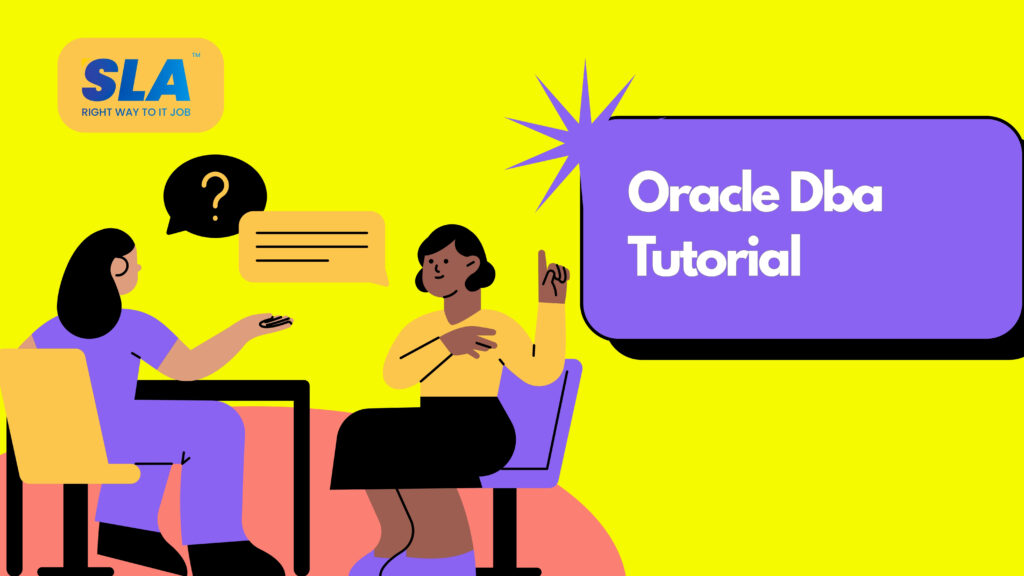 SLA™
RIGHT WAY TO IT JOB

?

Oracle Dba Tutorial